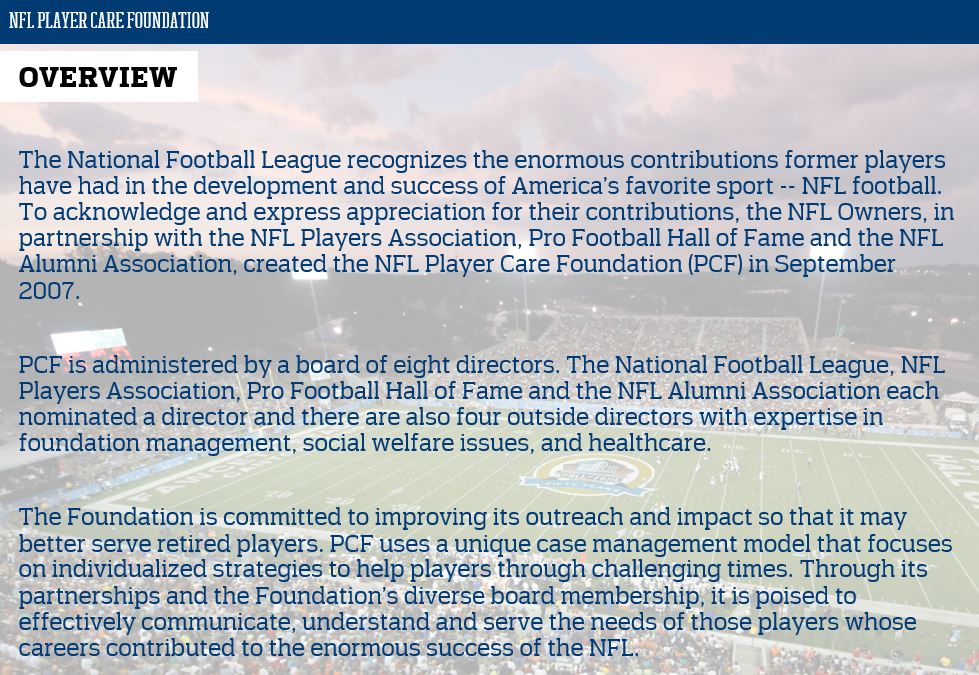 NFL PLAYER CARE FOUNDATION

OVERVIEW

The National Football League recognizes the enormous contributions former players have had in the development and success of America's favorite sport -- NFL football. To acknowledge and express appreciation for their contributions, the NFL Owners, in partnership with the NFL Players Association, Pro Football Hall of Fame and the NFL Alumni Association, created the NFL Player Care Foundation (PCF) in September 2007.

PCF is administered by a board of eight directors. The National Football League, NFL Players Association, Pro Football Hall of Fame and the NFL Alumni Association each nominated a director and there are also four outside directors with expertise in foundation management, social welfare issues, and healthcare.

The Foundation is committed to improving its outreach and impact so that it may better serve retired players. PCF uses a unique case management model that focuses on individualized strategies to help players through challenging times. Through its partnerships and the Foundation's diverse board membership, it is poised to effectively communicate, understand and serve the needs of those players whose careers contributed to the enormous success of the NFL.